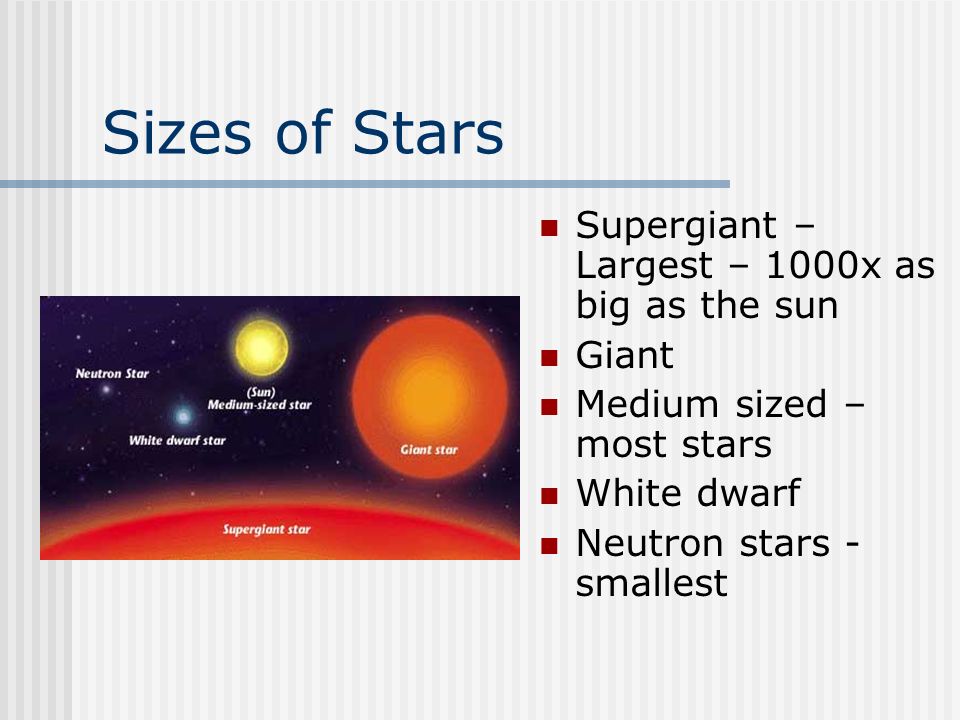 Sizes of Stars

Neutron Star

(Sun)
Medium-sized star

White dwarf star

Giant star

Supergiant star

- Supergiant – Largest – 1000x as big as the sun
- Giant
- Medium sized – most stars
- White dwarf
- Neutron stars - smallest